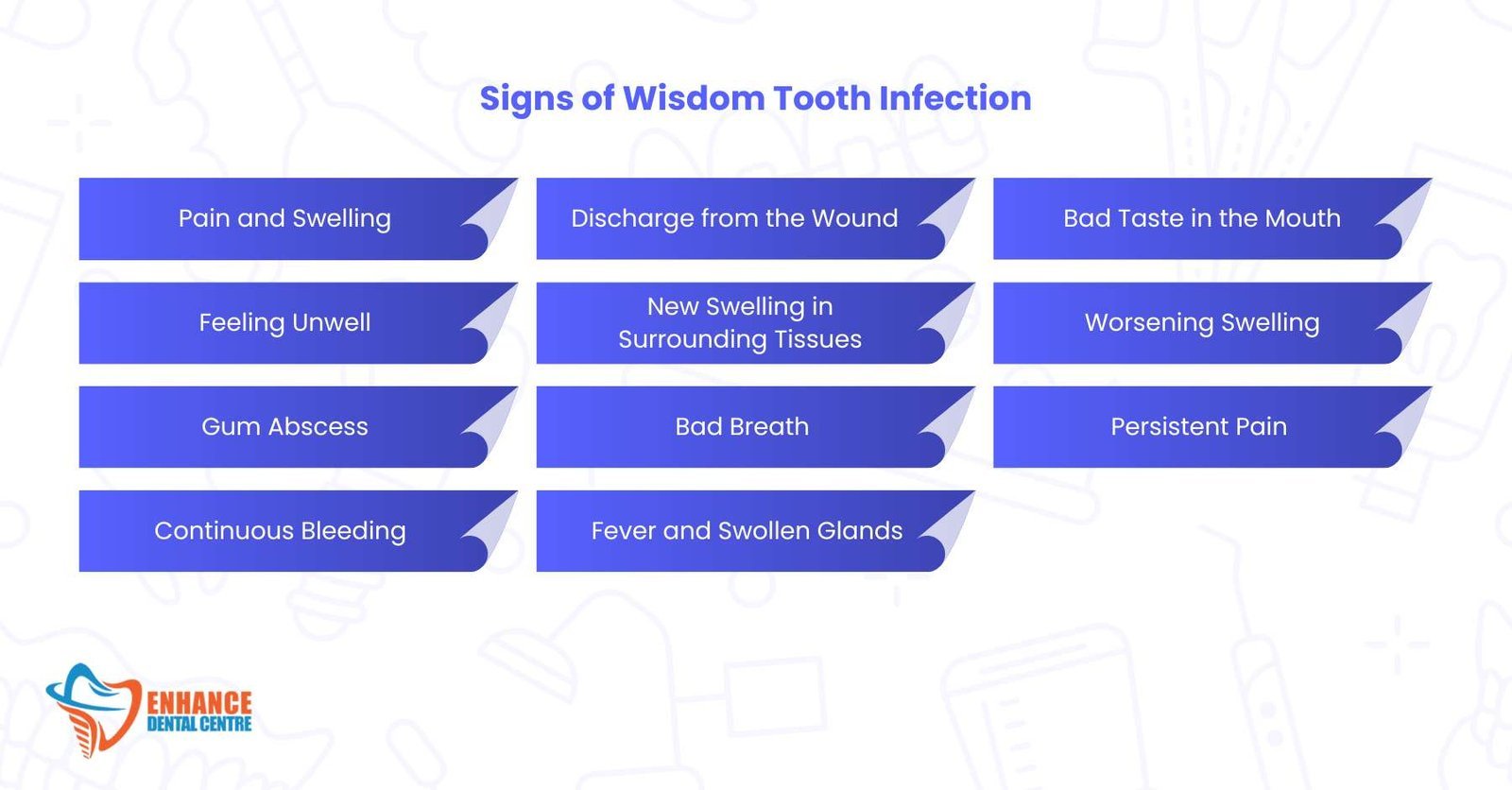 Signs of Wisdom Tooth Infection

Pain and Swelling

Discharge from the Wound

Bad Taste in the Mouth

Feeling Unwell

New Swelling in Surrounding Tissues

Worsening Swelling

Gum Abscess

Bad Breath

Persistent Pain

Continuous Bleeding

Fever and Swollen Glands

ENHANCE DENTAL CENTRE